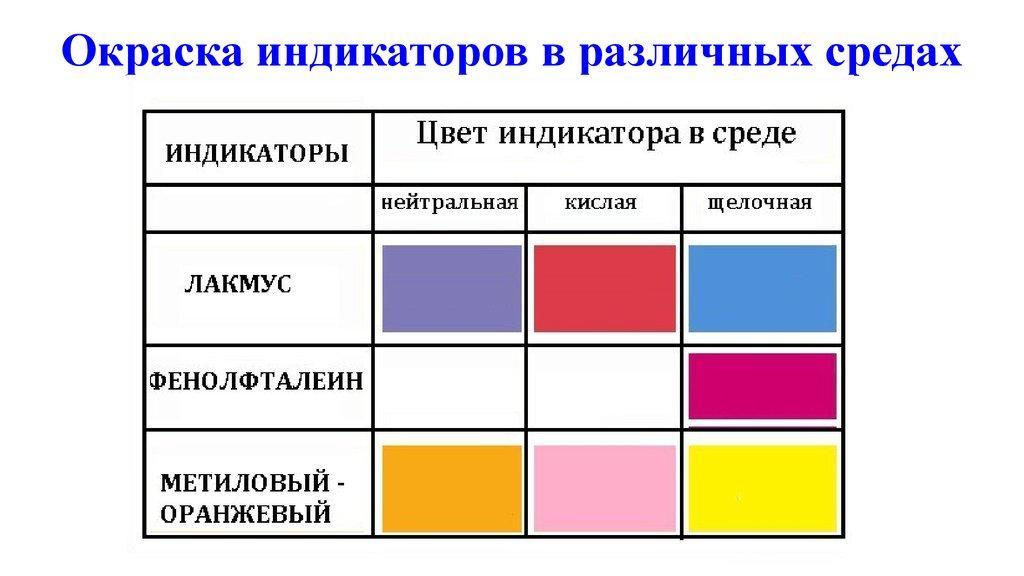 Окраска индикаторов в различных средах

| ИНДИКАТОРЫ | Цвет индикатора в среде | | |
|---|---|---|---|
| | нейтральная | кислая | щелочная |
| ЛАКМУС | | | |
| ФЕНОЛФТАЛЕИН | | | |
| МЕТИЛОВЫЙ - ОРАНЖЕВЫЙ | | | |